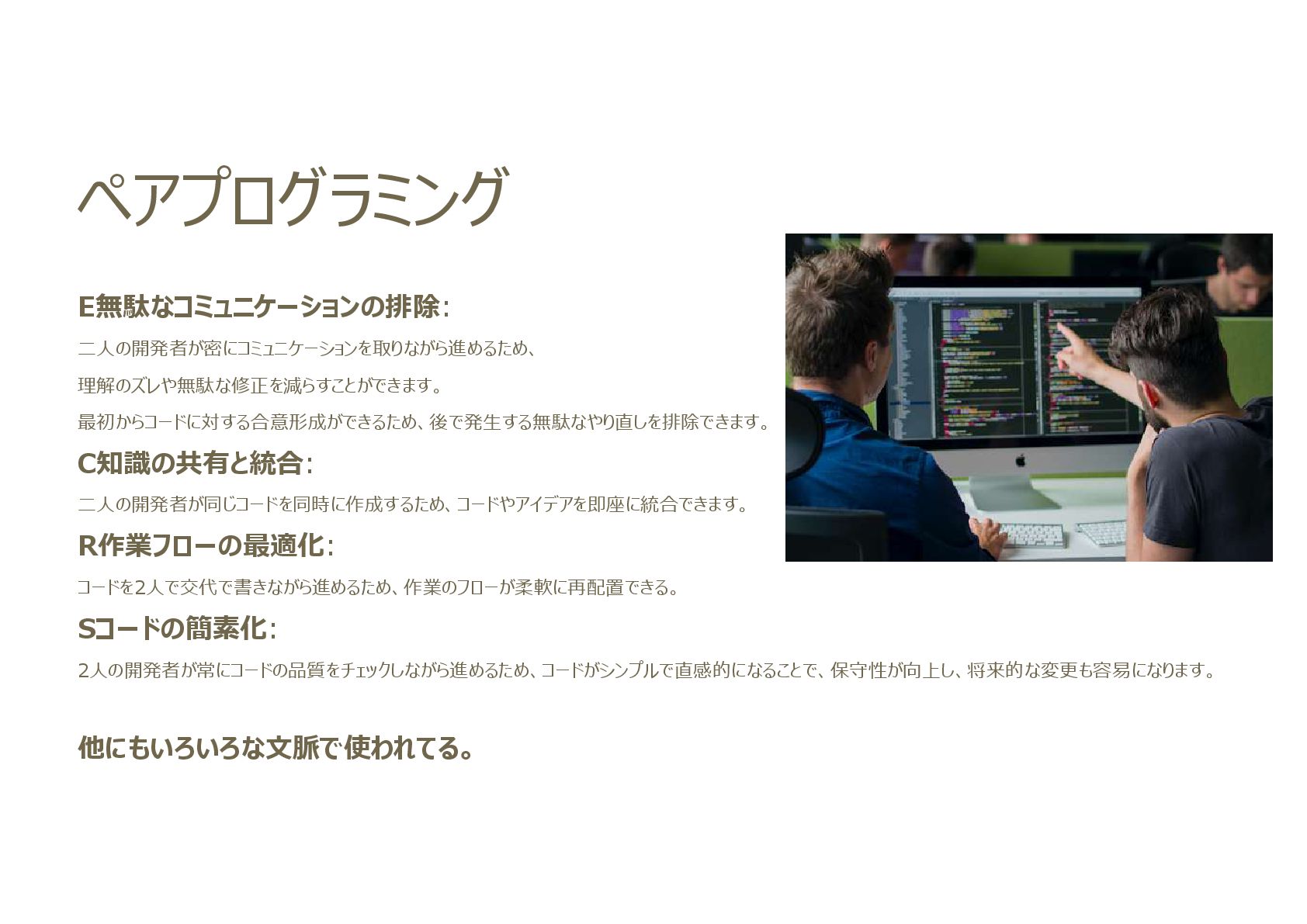 ペアプログラミング

E無駄なコミュニケーションの排除:

二人の開発者が密にコミュニケーションを取りながら進めるため、

理解のズレや無駄な修正を減らすことができます。

最初からコードに対する合意形成ができるため、後で発生する無駄なやり直しを排除できます。

C知識の共有と統合:

二人の開発者が同じコードを同時に作成するため、コードやアイデアを即座に統合できます。

R作業フローの最適化:

コードを2人で交代で書きながら進めるため、作業のフローが柔軟に再配置できる。

Sコードの簡素化:

2人の開発者が常にコードの品質をチェックしながら進めるため、コードがシンプルで直感的になることで、保守性が向上し、将来的な変更も容易になります。

他にもいろいろな文脈で使われてる。